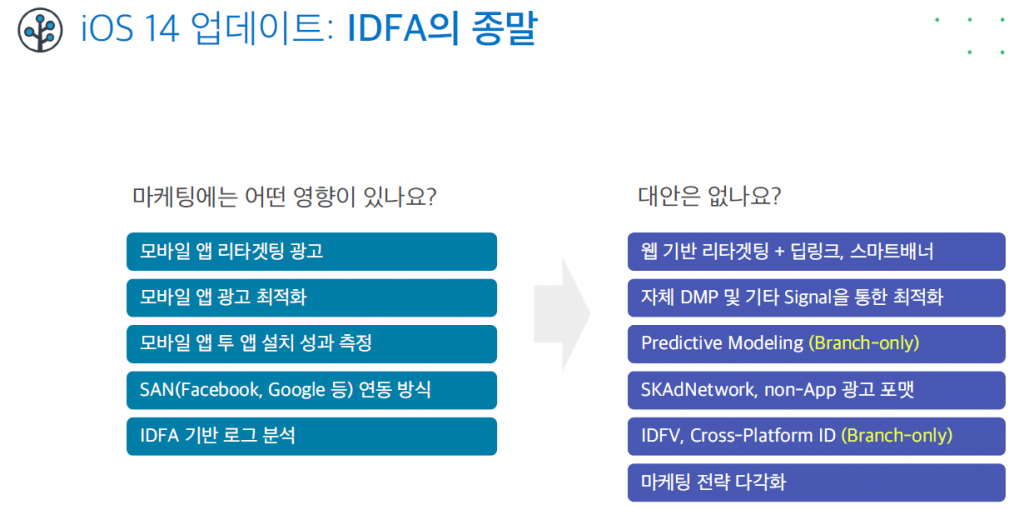 iOS 14 업데이트: IDFA의 종말

마케팅에는 어떤 영향이 있나요?

모바일 앱 리타겟팅 광고

모바일 앱 광고 최적화

모바일 앱 투 앱 설치 성과 측정

SAN(Facebook, Google 등) 연동 방식

IDFA 기반 로그 분석

대안은 없나요?

웹 기반 리타겟팅 + 딥링크, 스마트배너

자체 DMP 및 기타 Signal을 통한 최적화

Predictive Modeling (Branch-only)

SKAdNetwork, non-App 광고 포맷

IDFV, Cross-Platform ID (Branch-only)

마케팅 전략 다각화